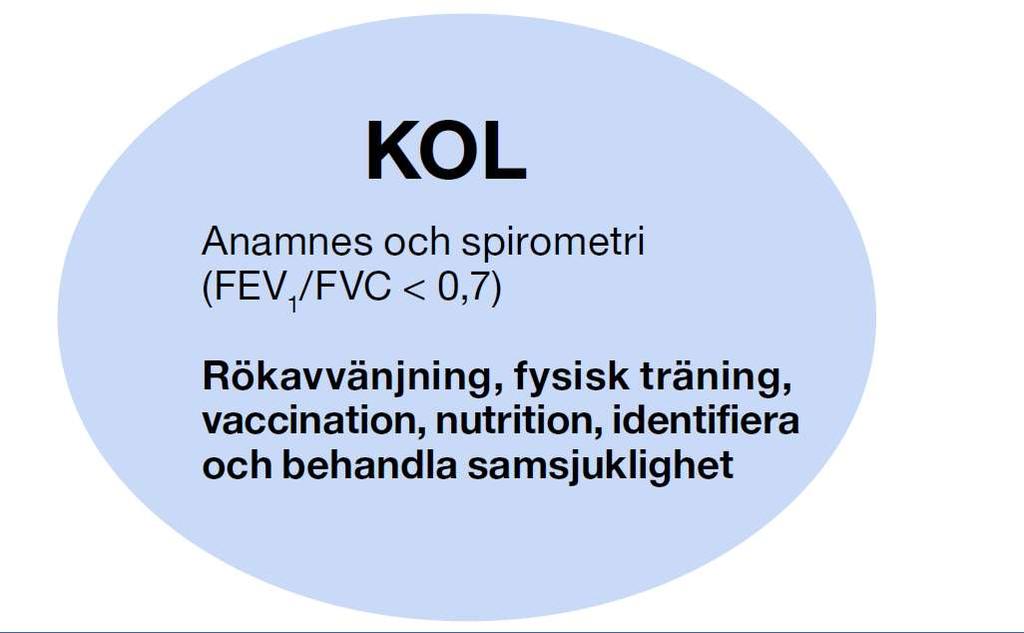 KOL

Anamnes och spirometri
($FEV_1/FVC < 0,7$)

Rökavvänjning, fysisk träning, vaccination, nutrition, identifiera och behandla samsjuklighet